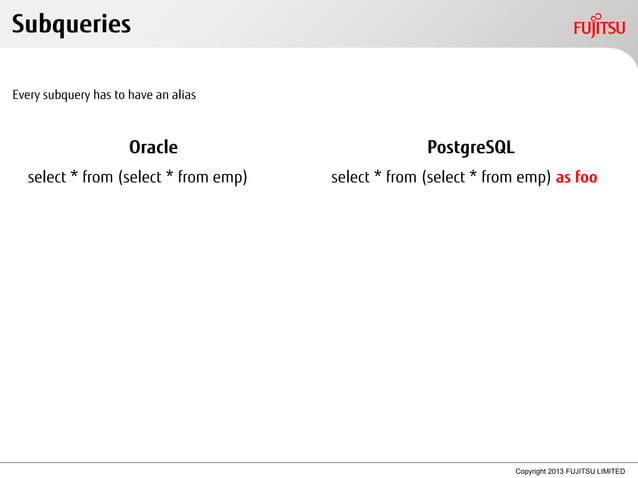 Subqueries

FUJITSU

Every subquery has to have an alias

Oracle

select * from (select * from emp)

PostgreSQL

select * from (select * from emp) as foo

Copyright 2013 FUJITSU LIMITED